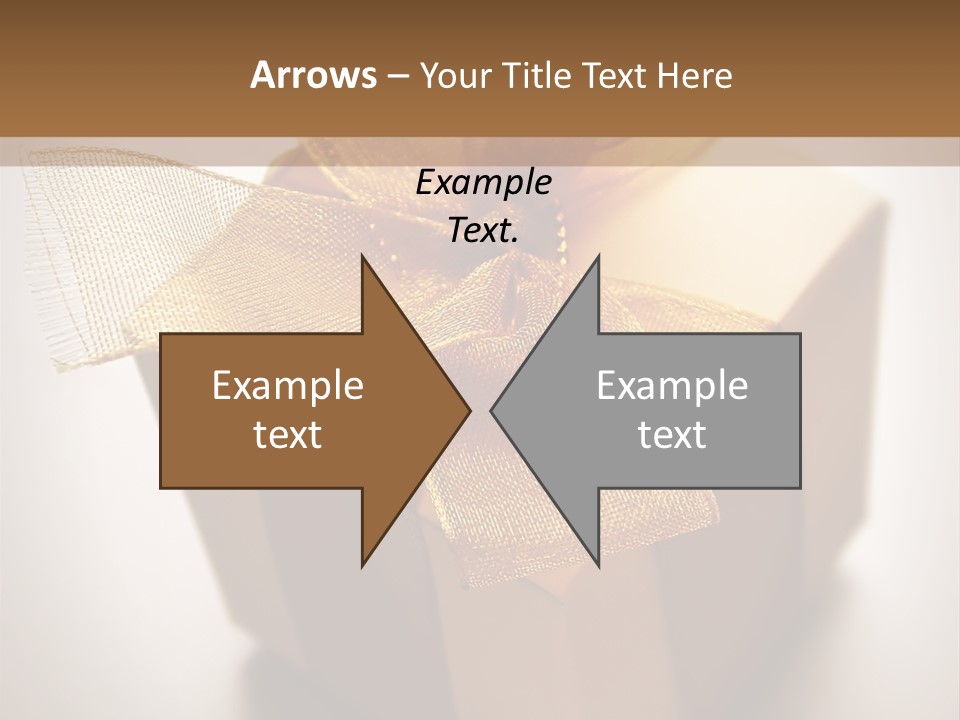 Arrows – Your Title Text Here

Example Text.

Example text

Example text